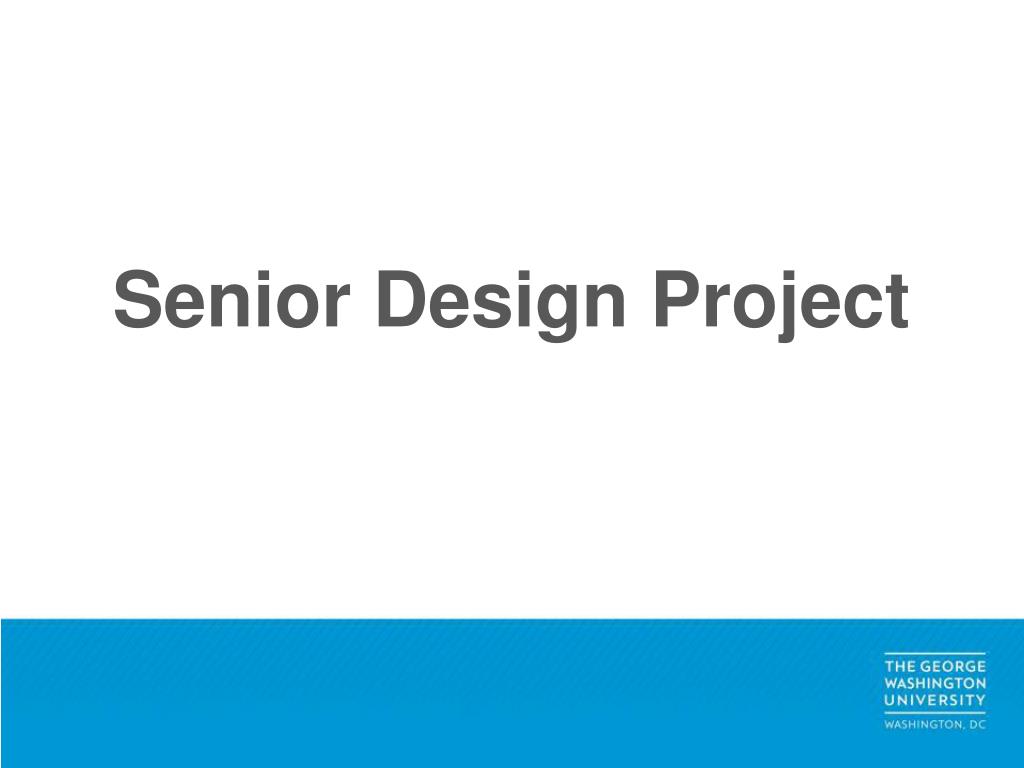 Senior Design Project

THE GEORGE WASHINGTON UNIVERSITY
WASHINGTON, DC